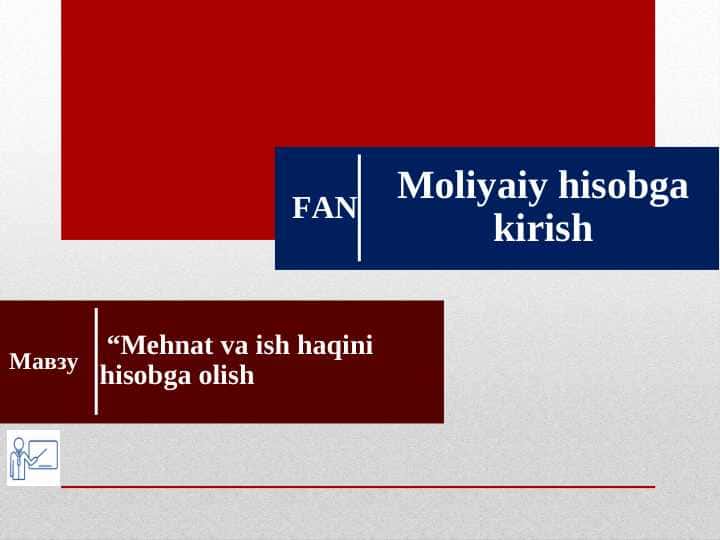 FAN

Moliyaiy hisobga kirish

Мавзу

“Mehnat va ish haqini hisobga olish